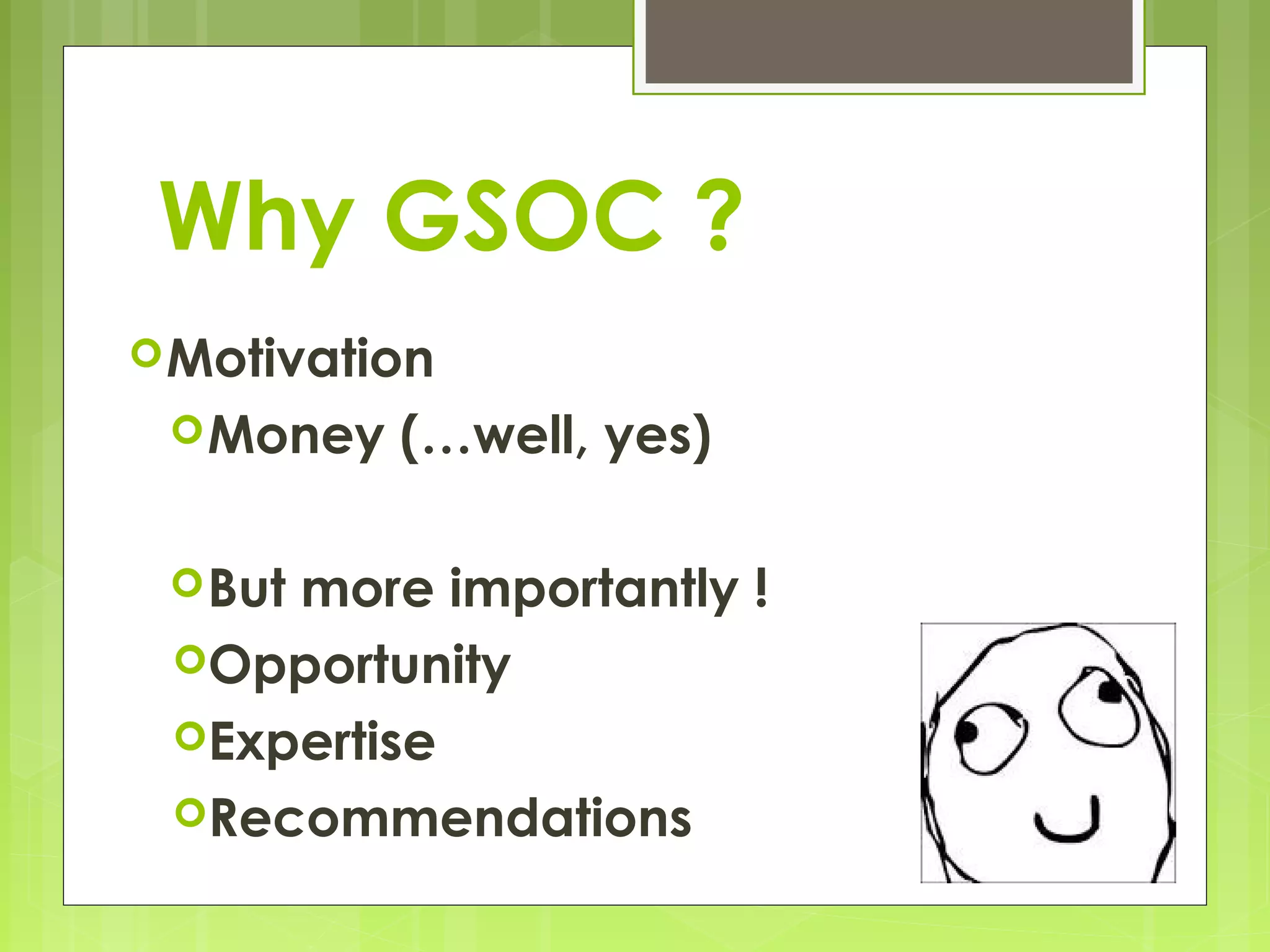 Why GSOC ?

Motivation

Money (…well, yes)

But more importantly !

Opportunity

Expertise

Recommendations